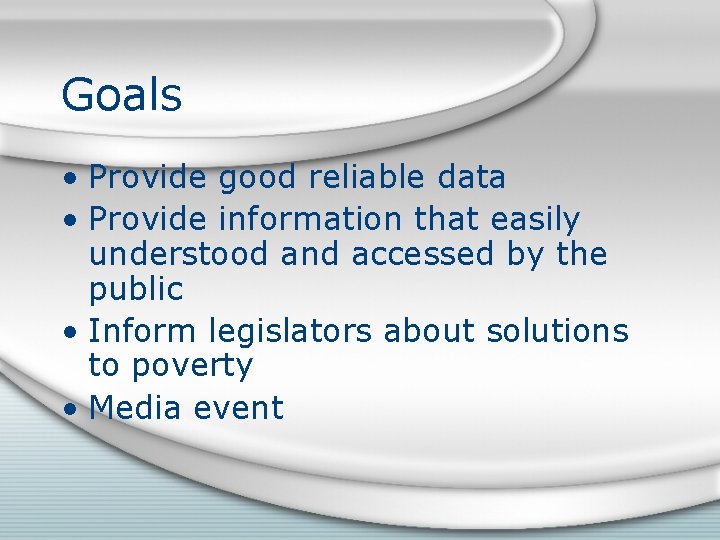 Goals

• Provide good reliable data
• Provide information that easily understood and accessed by the public
• Inform legislators about solutions to poverty
• Media event